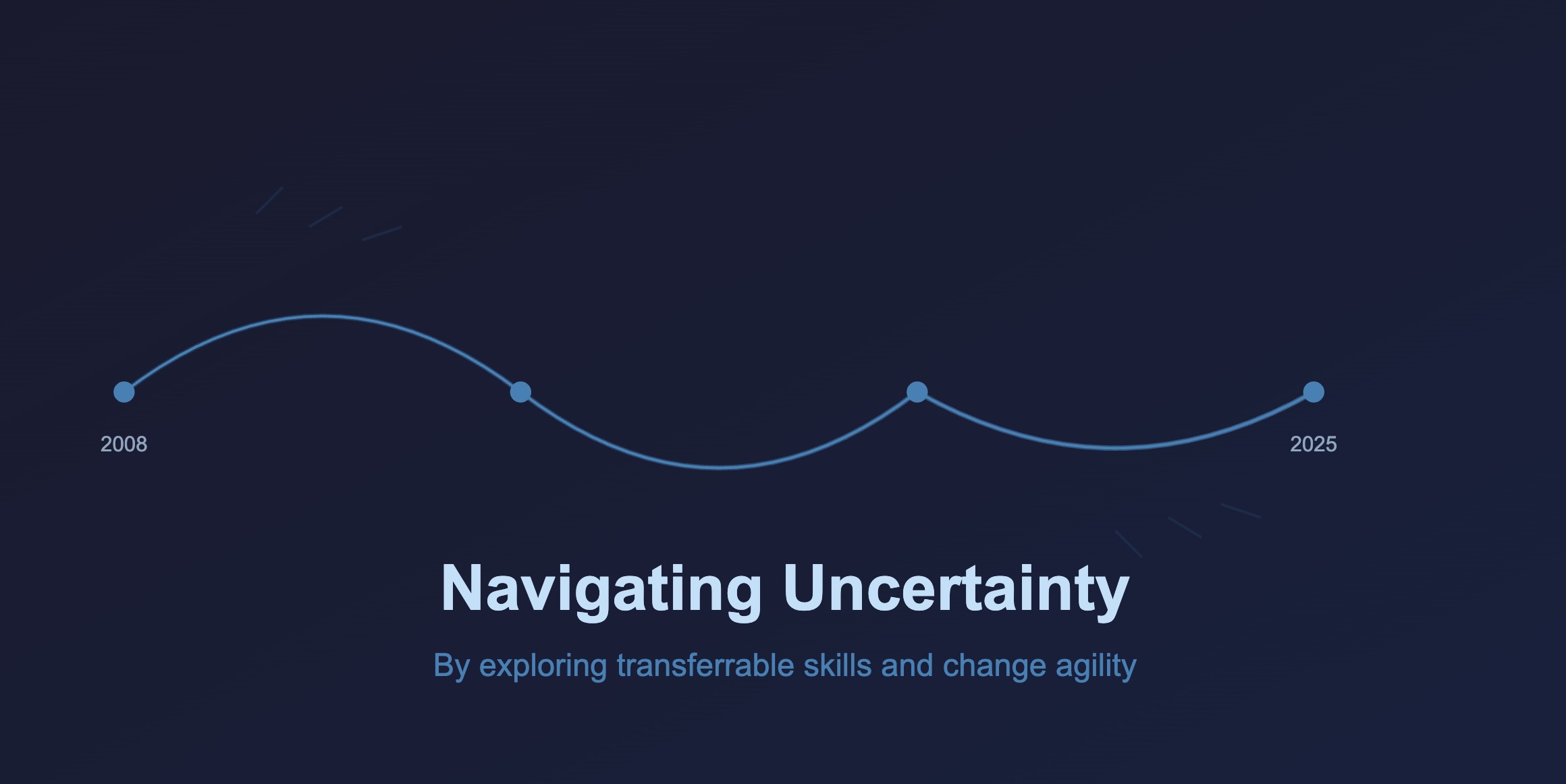 2008

2025

Navigating Uncertainty

By exploring transferrable skills and change agility